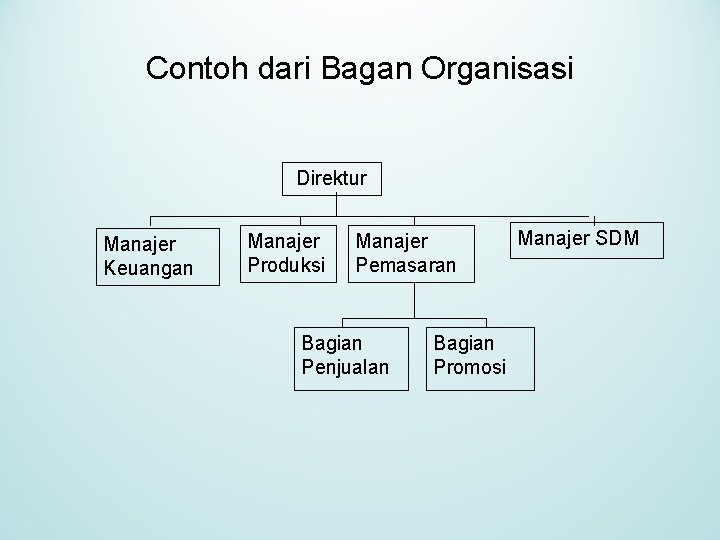 Contoh dari Bagan Organisasi

Direktur

Manajer Keuangan

Manajer Produksi

Manajer Pemasaran

Manajer SDM

Bagian Penjualan

Bagian Promosi